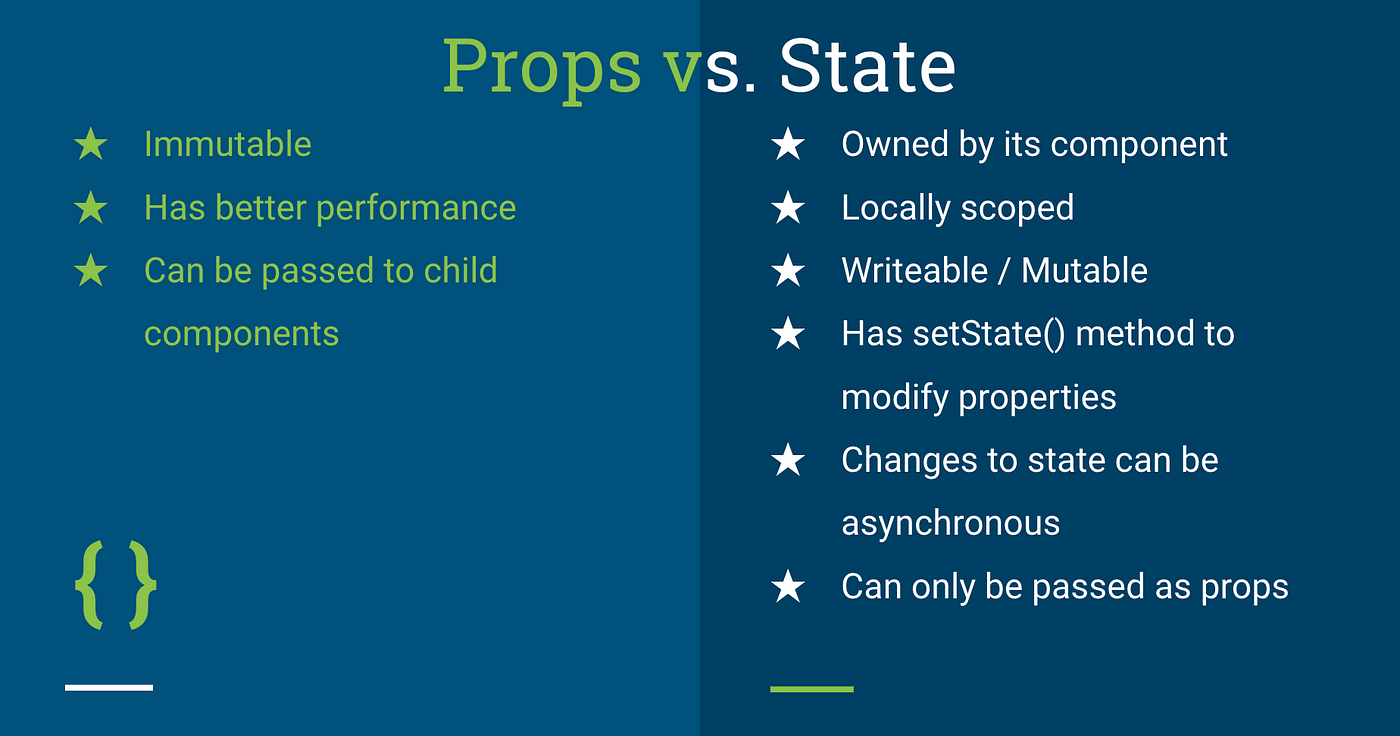 Props vs. State

★ Immutable
★ Has better performance
★ Can be passed to child components

{ }

★ Owned by its component
★ Locally scoped
★ Writeable / Mutable
★ Has setState() method to modify properties
★ Changes to state can be asynchronous
★ Can only be passed as props